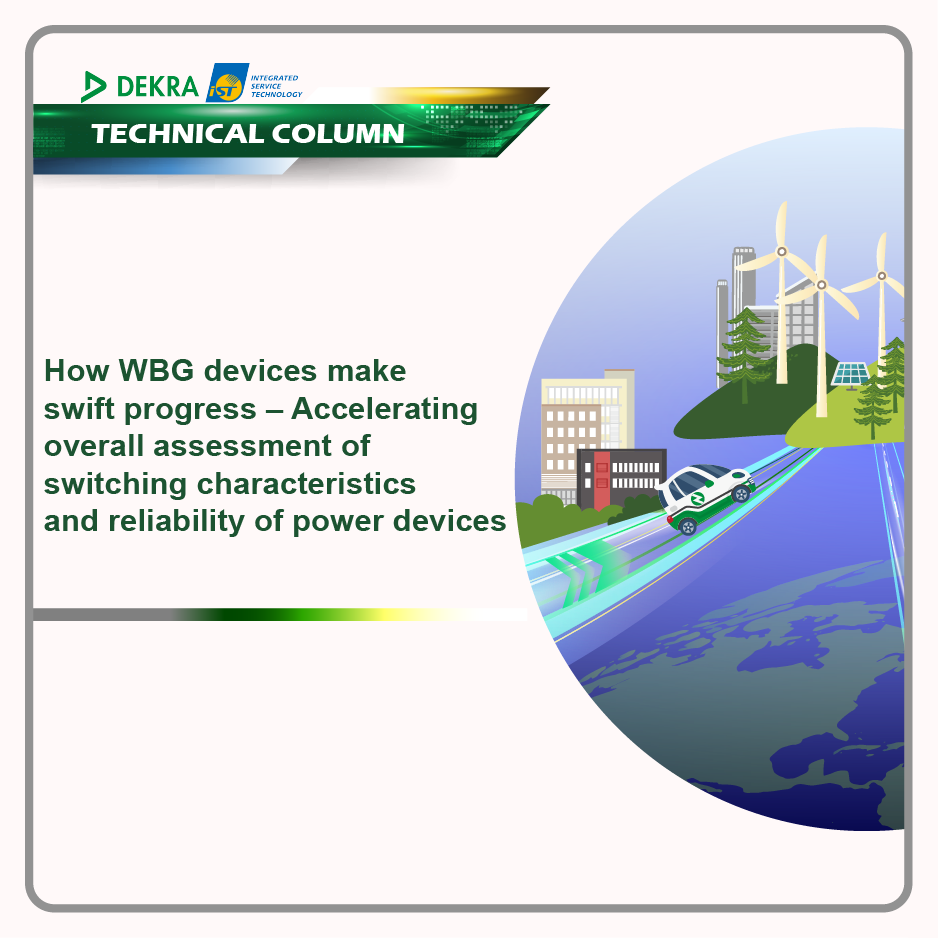 DEKRA iST INTEGRATED SERVICE TECHNOLOGY

TECHNICAL COLUMN

How WBG devices make swift progress – Accelerating overall assessment of switching characteristics and reliability of power devices